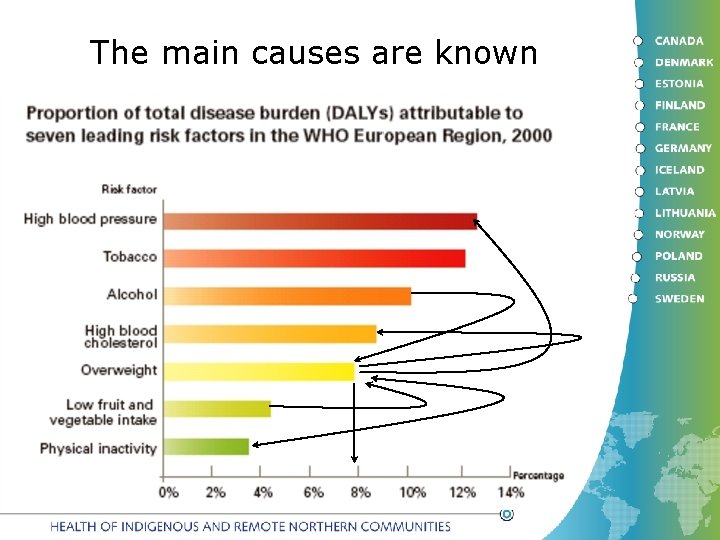 The main causes are known

Proportion of total disease burden (DALYs) attributable to seven leading risk factors in the WHO European Region, 2000

Risk factor

High blood pressure
Tobacco
Alcohol
High blood cholesterol
Overweight
Low fruit and vegetable intake
Physical inactivity

0% 2% 4% 6% 8% 10% 12% 14%
Percentage

CANADA
DENMARK
ESTONIA
FINLAND
FRANCE
GERMANY
ICELAND
LATVIA
LITHUANIA
NORWAY
POLAND
RUSSIA
SWEDEN

HEALTH OF INDIGENOUS AND REMOTE NORTHERN COMMUNITIES